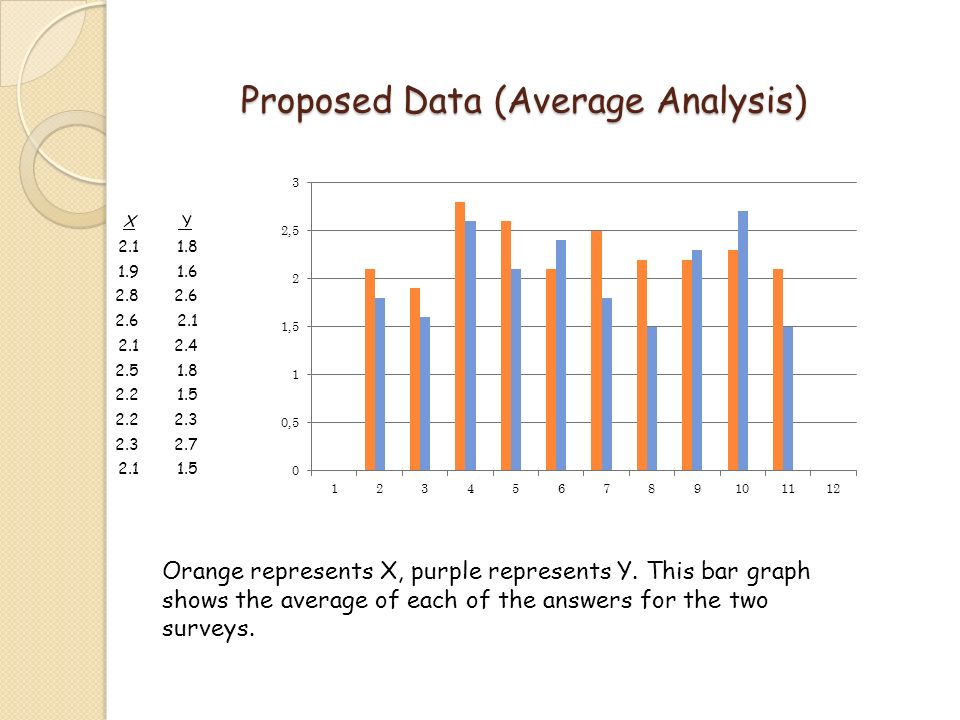 Proposed Data (Average Analysis)

| X | Y |
|---|---|
| 2.1 | 1.8 |
| 1.9 | 1.6 |
| 2.8 | 2.6 |
| 2.6 | 2.1 |
| 2.1 | 2.4 |
| 2.5 | 1.8 |
| 2.2 | 1.5 |
| 2.2 | 2.3 |
| 2.3 | 2.7 |
| 2.1 | 1.5 |

3
2,5
2
1,5
1
0,5
0
1 2 3 4 5 6 7 8 9 10 11 12

Orange represents X, purple represents Y. This bar graph shows the average of each of the answers for the two surveys.